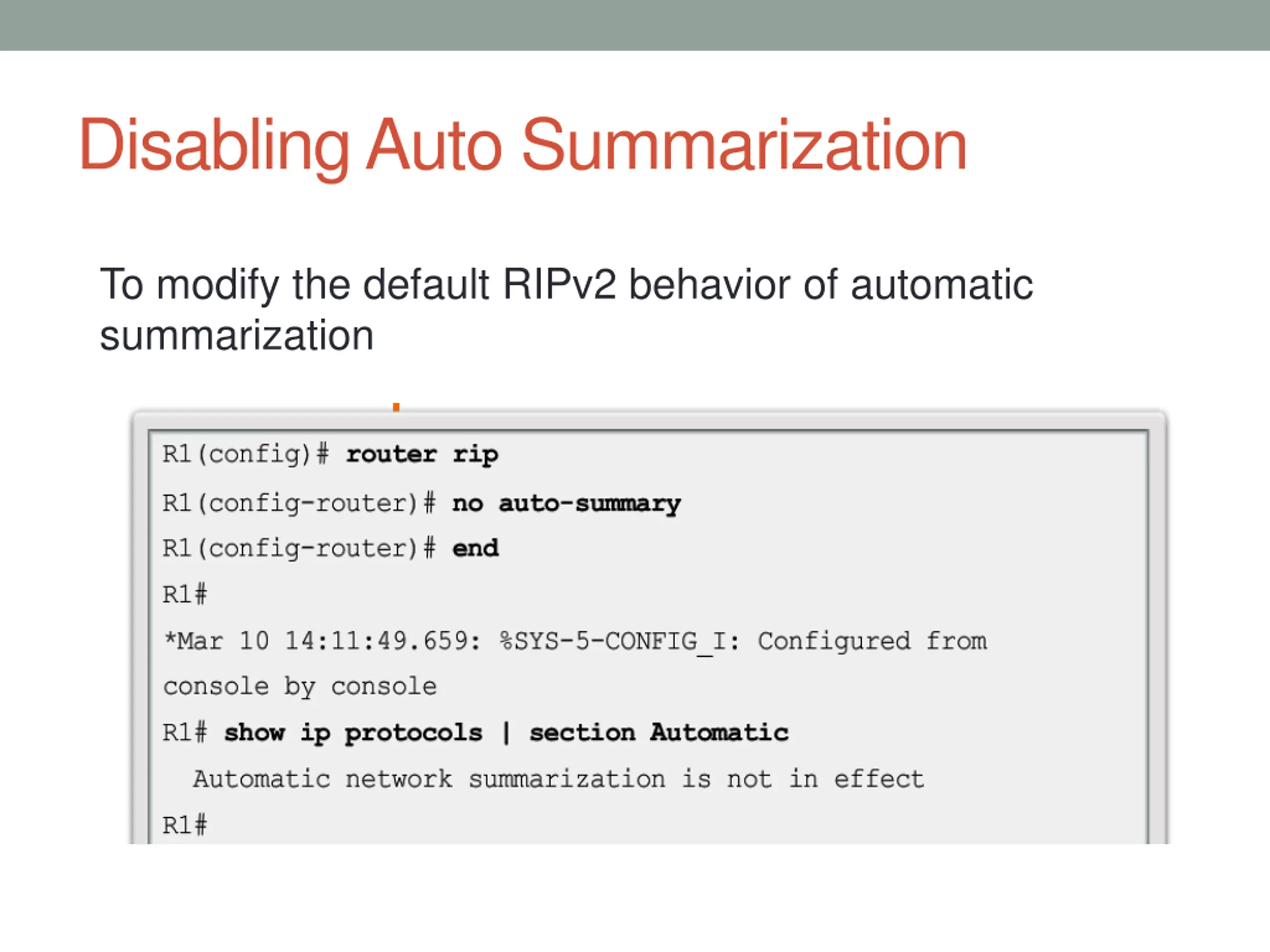 Disabling Auto Summarization

To modify the default RIPv2 behavior of automatic summarization

R1(config)# router rip
R1(config-router)# no auto-summary
R1(config-router)# end
R1#
*Mar 10 14:11:49.659: %SYS-5-CONFIG_I: Configured from console by console
R1# show ip protocols | section Automatic
  Automatic network summarization is not in effect
R1#